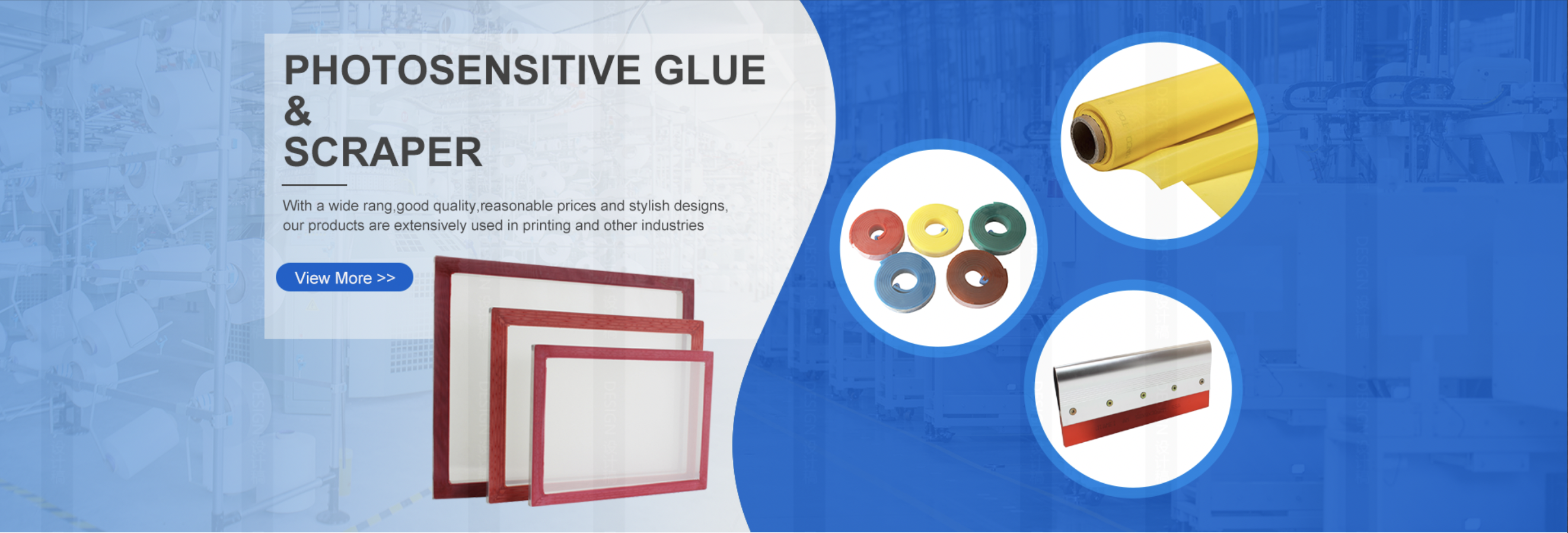 PHOTOSENSITIVE GLUE
&
SCRAPER

With a wide rang,good quality,reasonable prices and stylish designs, our products are extensively used in printing and other industries

View More >>